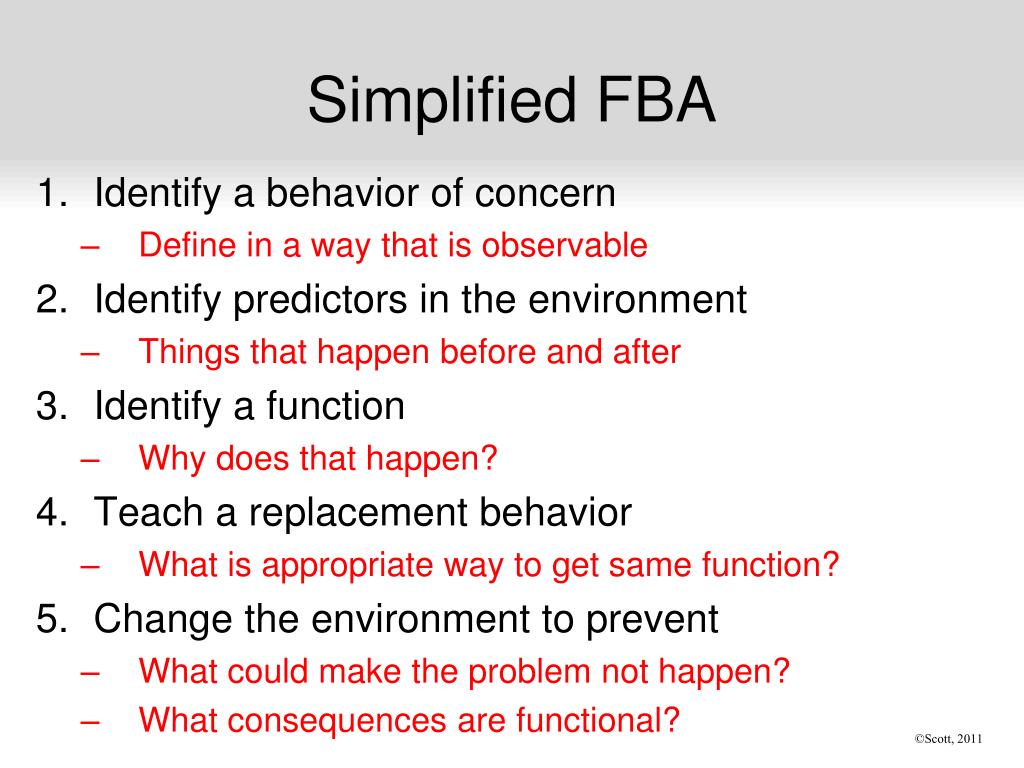 Simplified FBA

1. Identify a behavior of concern
– Define in a way that is observable
2. Identify predictors in the environment
– Things that happen before and after
3. Identify a function
– Why does that happen?
4. Teach a replacement behavior
– What is appropriate way to get same function?
5. Change the environment to prevent
– What could make the problem not happen?
– What consequences are functional?

©Scott, 2011